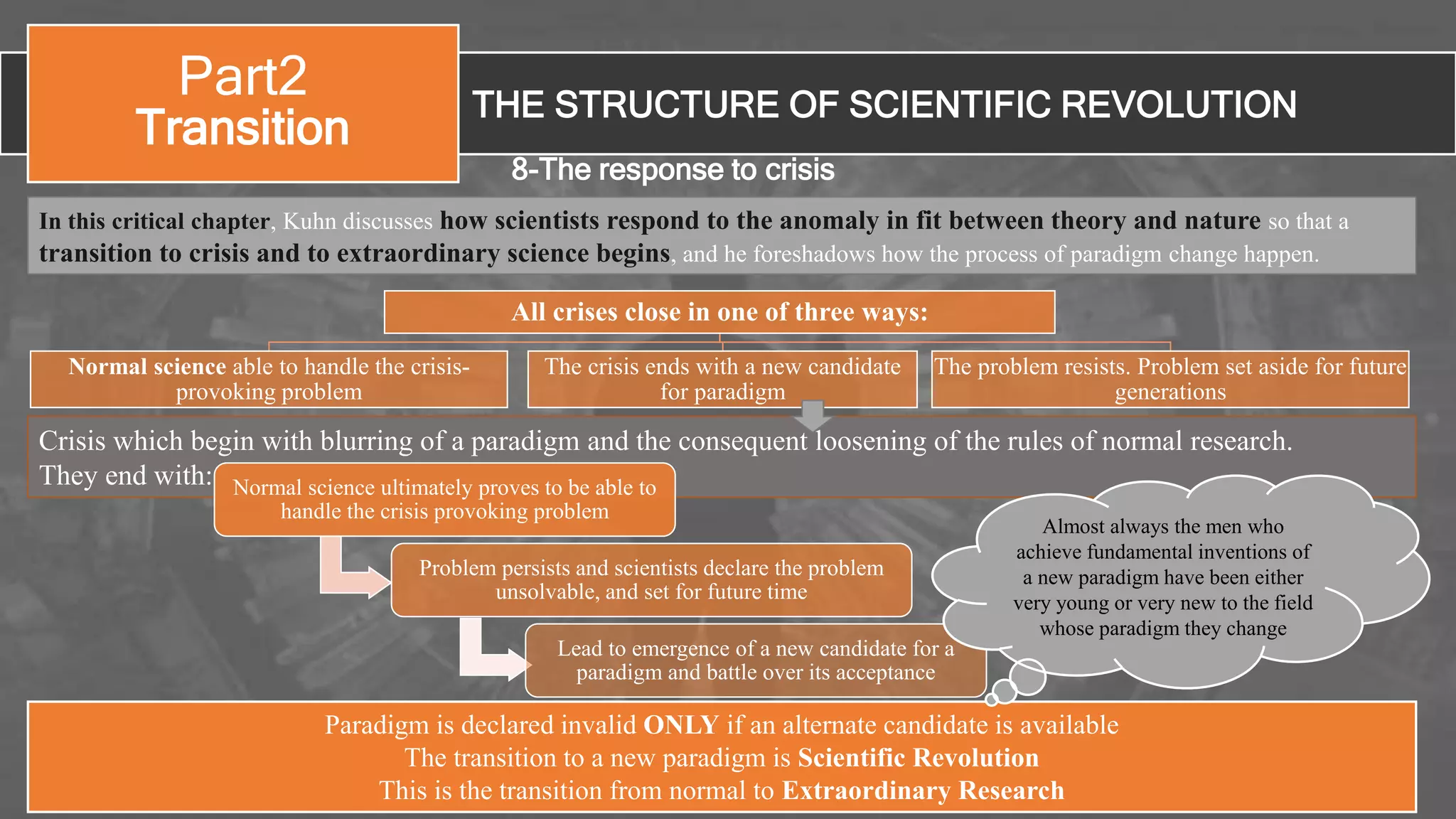 Part2
Transition

THE STRUCTURE OF SCIENTIFIC REVOLUTION

8-The response to crisis

In this critical chapter, Kuhn discusses how scientists respond to the anomaly in fit between theory and nature so that a transition to crisis and to extraordinary science begins, and he foreshadows how the process of paradigm change happen.

All crises close in one of three ways:

Normal science able to handle the crisis-provoking problem

The crisis ends with a new candidate for paradigm

The problem resists. Problem set aside for future generations

Crisis which begin with blurring of a paradigm and the consequent loosening of the rules of normal research. They end with:

Normal science ultimately proves to be able to handle the crisis provoking problem

Problem persists and scientists declare the problem unsolvable, and set for future time

Lead to emergence of a new candidate for a paradigm and battle over its acceptance

Almost always the men who achieve fundamental inventions of a new paradigm have been either very young or very new to the field whose paradigm they change

Paradigm is declared invalid ONLY if an alternate candidate is available
The transition to a new paradigm is Scientific Revolution
This is the transition from normal to Extraordinary Research